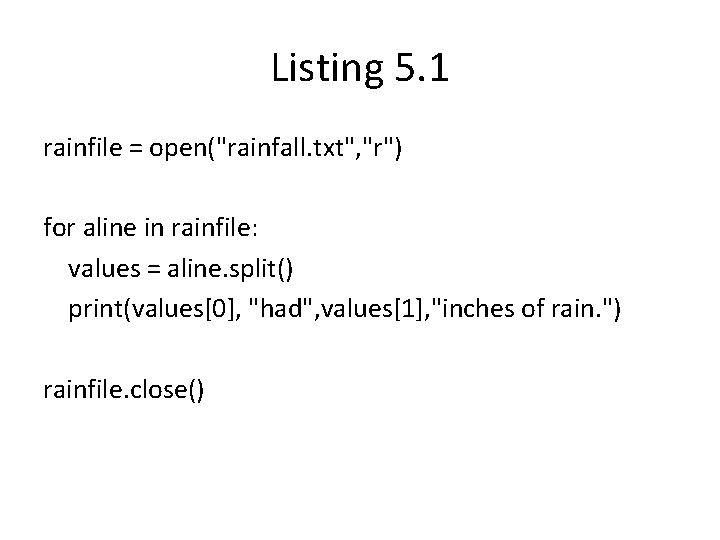 Listing 5.1

rainfile = open("rainfall.txt","r")

for aline in rainfile:
    values = aline.split()
    print(values[0], "had",values[1],"inches of rain.")

rainfile.close()